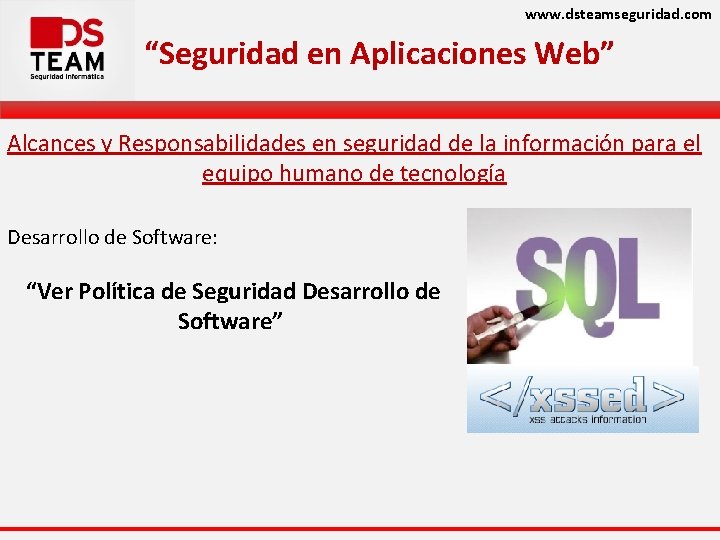 DS TEAM
Seguridad Informática

www.dsteamseguridad.com

“Seguridad en Aplicaciones Web”

Alcances y Responsabilidades en seguridad de la información para el equipo humano de tecnología

Desarrollo de Software:

“Ver Política de Seguridad Desarrollo de Software”

SQL

</xssed>
xss attacks information